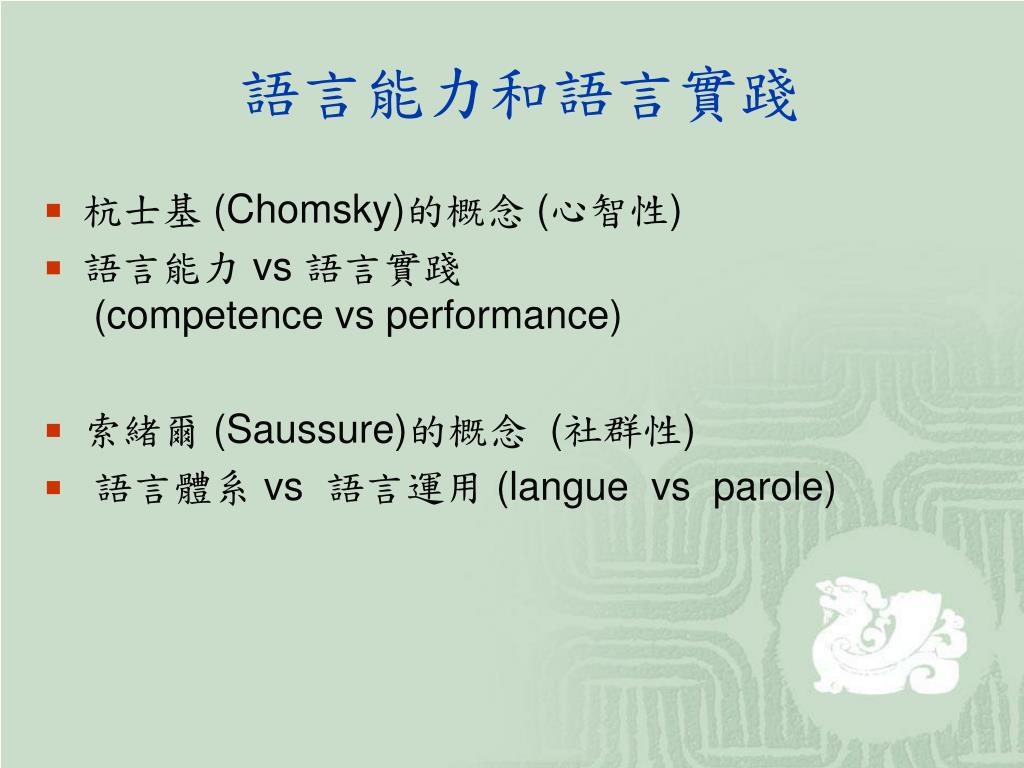 語言能力和語言實踐

- 杭士基 (Chomsky)的概念 (心智性)
- 語言能力 vs 語言實踐
(competence vs performance)

- 索緒爾 (Saussure)的概念 (社群性)
- 語言體系 vs 語言運用 (langue vs parole)